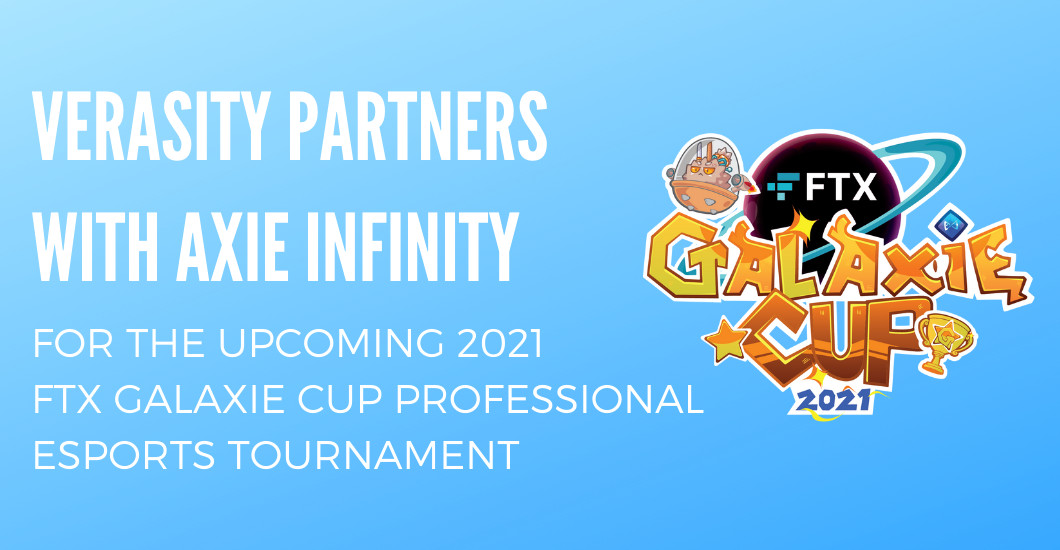 VERASITY PARTNERS WITH AXIE INFINITY

FOR THE UPCOMING 2021 FTX GALAXIE CUP PROFESSIONAL ESPORTS TOURNAMENT

FTX

GALAXIE CUP

2021